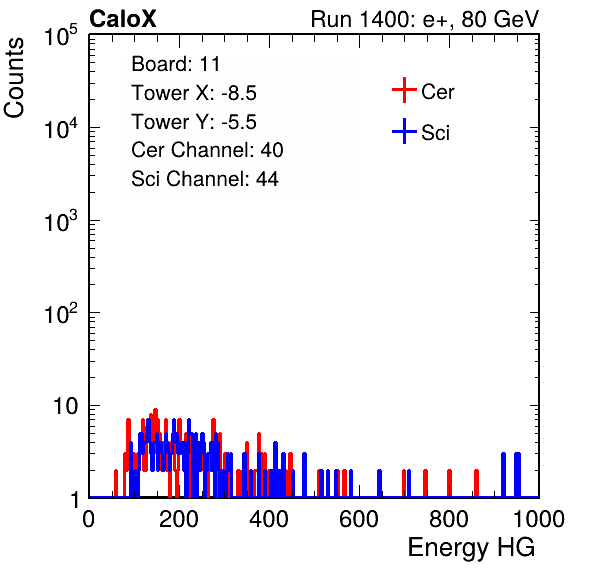 CaloX

Run 1400: e+, 80 GeV

Counts

$10^5$

$10^4$

$10^3$

$10^2$

10

1

Board: 11
Tower X: -8.5
Tower Y: -5.5
Cer Channel: 40
Sci Channel: 44

Cer

Sci

0 200 400 600 800 1000

Energy HG